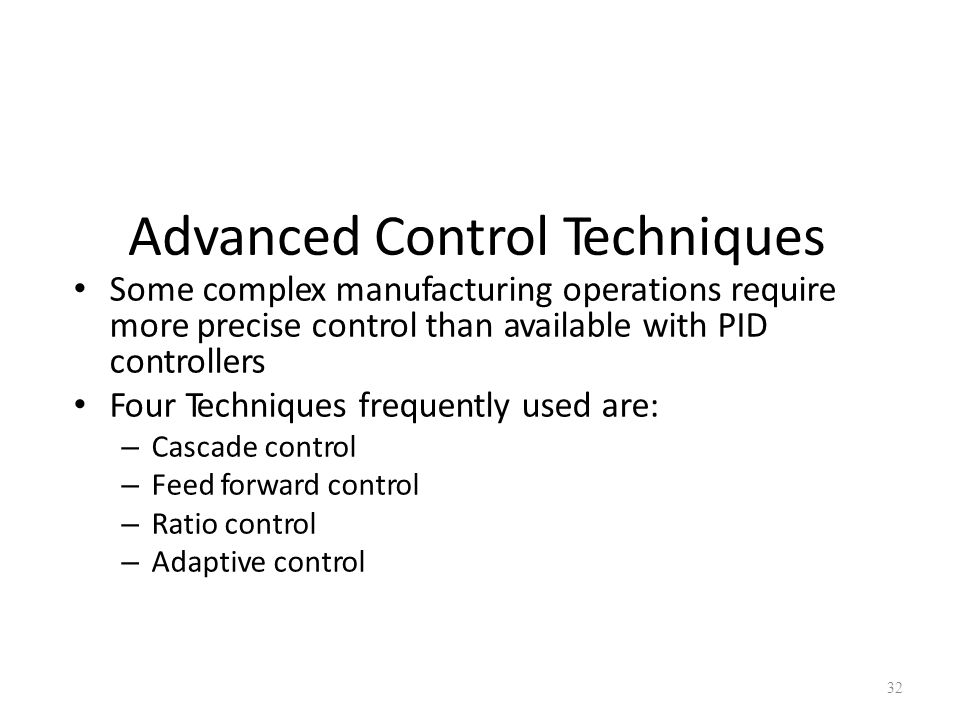 Advanced Control Techniques

• Some complex manufacturing operations require more precise control than available with PID controllers
• Four Techniques frequently used are:
– Cascade control
– Feed forward control
– Ratio control
– Adaptive control

32